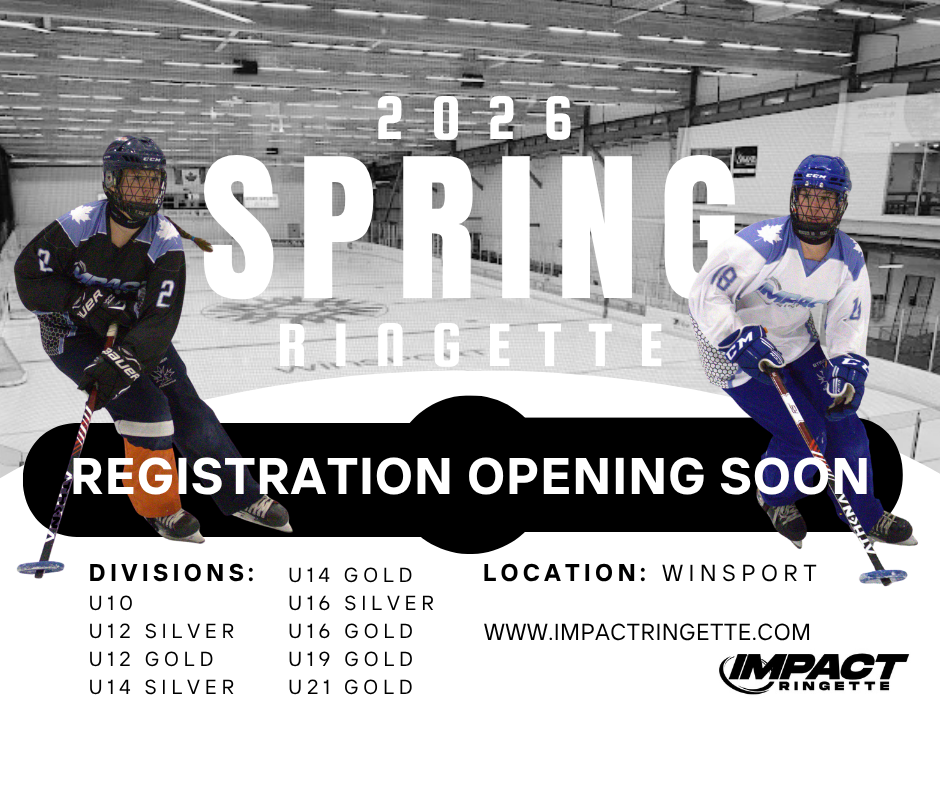 2026
SPRING
RINGETTE

REGISTRATION OPENING SOON

DIVISIONS:
U10
U12 SILVER
U12 GOLD
U14 SILVER
U14 GOLD
U16 SILVER
U16 GOLD
U19 GOLD
U21 GOLD

LOCATION: WINSPORT

WWW.IMPACTRINGETTE.COM

IMPACT RINGETTE